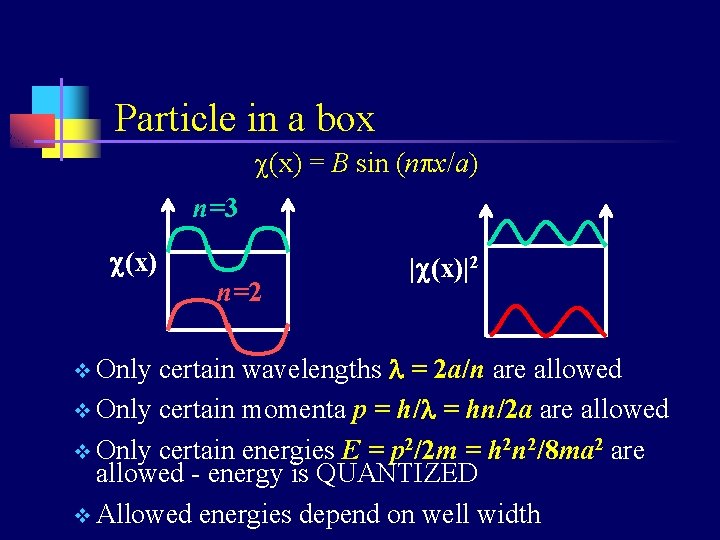 Particle in a box

$\chi(x) = B \sin(n\pi x/a)$

$n=3$

$\chi(x)$

$n=2$

$|\chi(x)|^2$

❖ Only certain wavelengths $\lambda = 2a/n$ are allowed

❖ Only certain momenta $p = h/\lambda = hn/2a$ are allowed

❖ Only certain energies $E = p^2/2m = h^2n^2/8ma^2$ are allowed - energy is QUANTIZED

❖ Allowed energies depend on well width